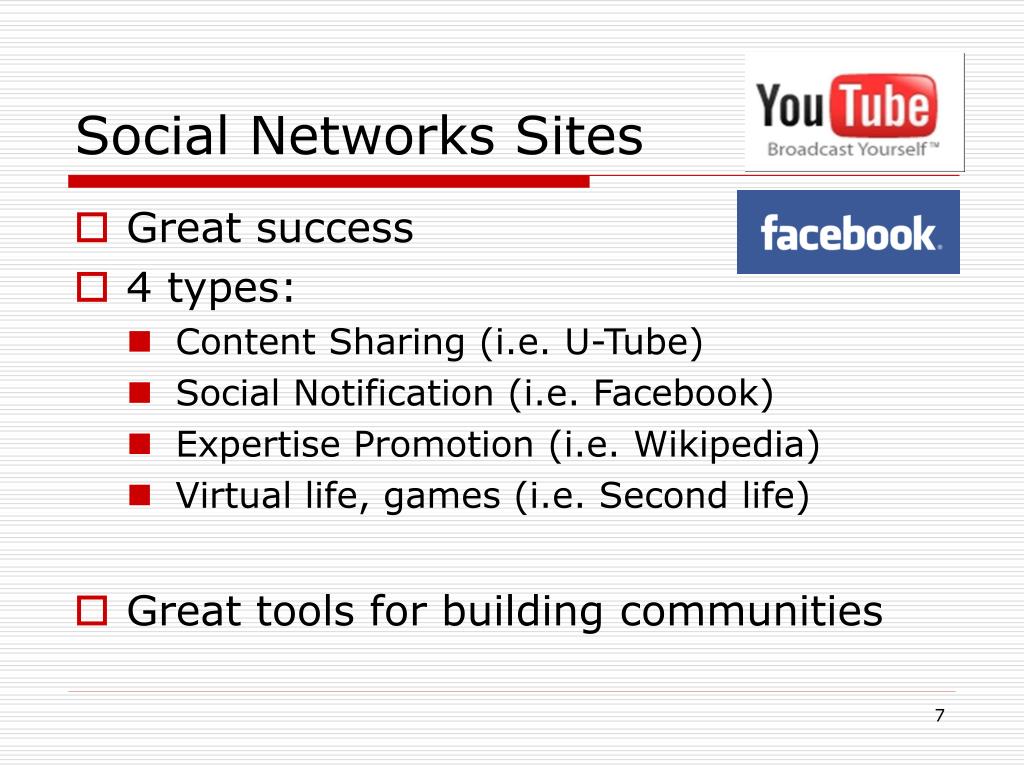 Social Networks Sites

YouTube
Broadcast Yourself™

facebook.

Great success

4 types:

Content Sharing (i.e. U-Tube)

Social Notification (i.e. Facebook)

Expertise Promotion (i.e. Wikipedia)

Virtual life, games (i.e. Second life)

Great tools for building communities

7